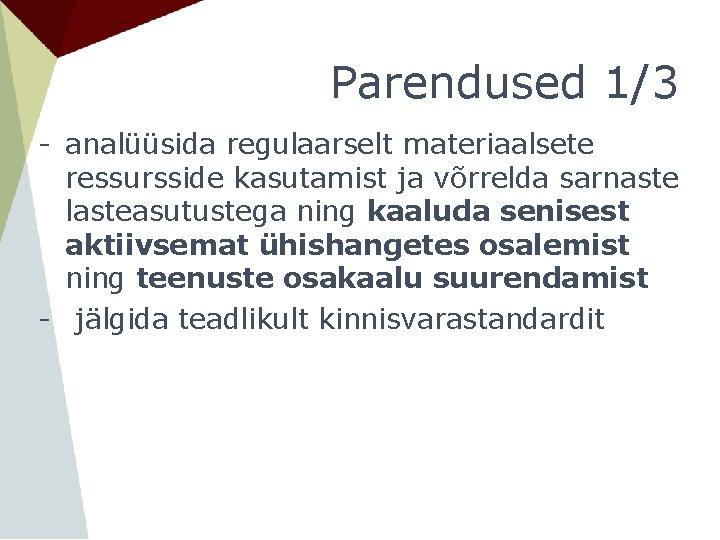 Parendused 1/3

- analüüsida regulaarselt materiaalsete ressursside kasutamist ja võrrelda sarnaste lasteasutustega ning kaaluda senisest aktiivsemat ühishangetes osalemist ning teenuste osakaalu suurendamist
- jälgida teadlikult kinnisvarastandardit